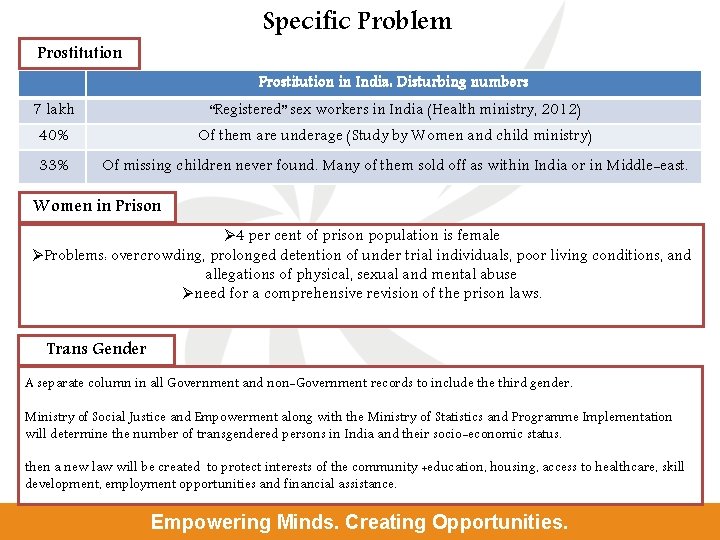 Specific Problem

Prostitution

| | Prostitution in India: Disturbing numbers |
|---|---|
| 7 lakh | "Registered" sex workers in India (Health ministry, 2012) |
| 40% | Of them are underage (Study by Women and child ministry) |
| 33% | Of missing children never found. Many of them sold off as within India or in Middle-east. |

Women in Prison

➢4 per cent of prison population is female
➢Problems: overcrowding, prolonged detention of under trial individuals, poor living conditions, and allegations of physical, sexual and mental abuse
➢need for a comprehensive revision of the prison laws.

Trans Gender

A separate column in all Government and non-Government records to include the third gender.

Ministry of Social Justice and Empowerment along with the Ministry of Statistics and Programme Implementation will determine the number of transgendered persons in India and their socio-economic status.

then a new law will be created to protect interests of the community +education, housing, access to healthcare, skill development, employment opportunities and financial assistance.

Empowering Minds. Creating Opportunities.